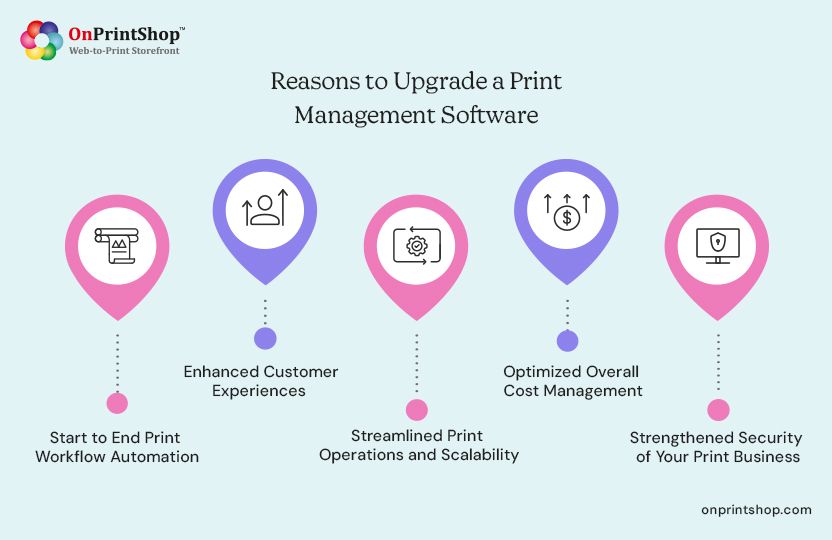 OnPrintShop™
Web-to-Print Storefront

Reasons to Upgrade a Print Management Software

Start to End Print Workflow Automation

Enhanced Customer Experiences

Streamlined Print Operations and Scalability

Optimized Overall Cost Management

Strengthened Security of Your Print Business

onprintshop.com